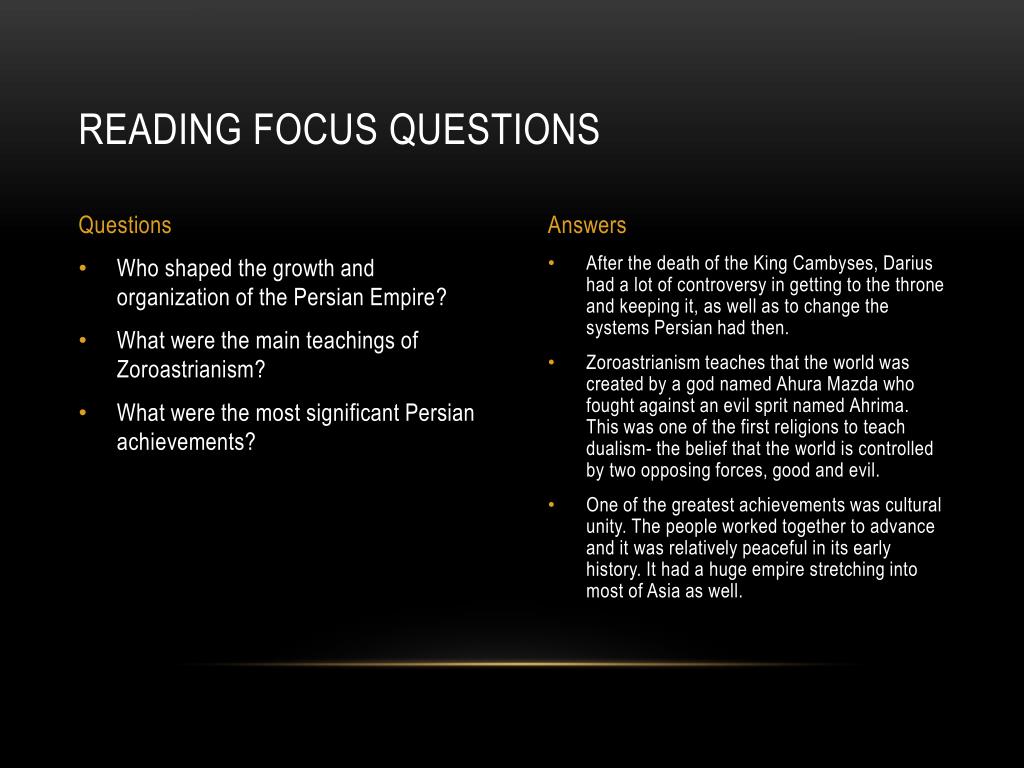 READING FOCUS QUESTIONS

Questions

• Who shaped the growth and organization of the Persian Empire?

• What were the main teachings of Zoroastrianism?

• What were the most significant Persian achievements?

Answers

• After the death of the King Cambyses, Darius had a lot of controversy in getting to the throne and keeping it, as well as to change the systems Persian had then.

• Zoroastrianism teaches that the world was created by a god named Ahura Mazda who fought against an evil sprit named Ahrima. This was one of the first religions to teach dualism- the belief that the world is controlled by two opposing forces, good and evil.

• One of the greatest achievements was cultural unity. The people worked together to advance and it was relatively peaceful in its early history. It had a huge empire stretching into most of Asia as well.